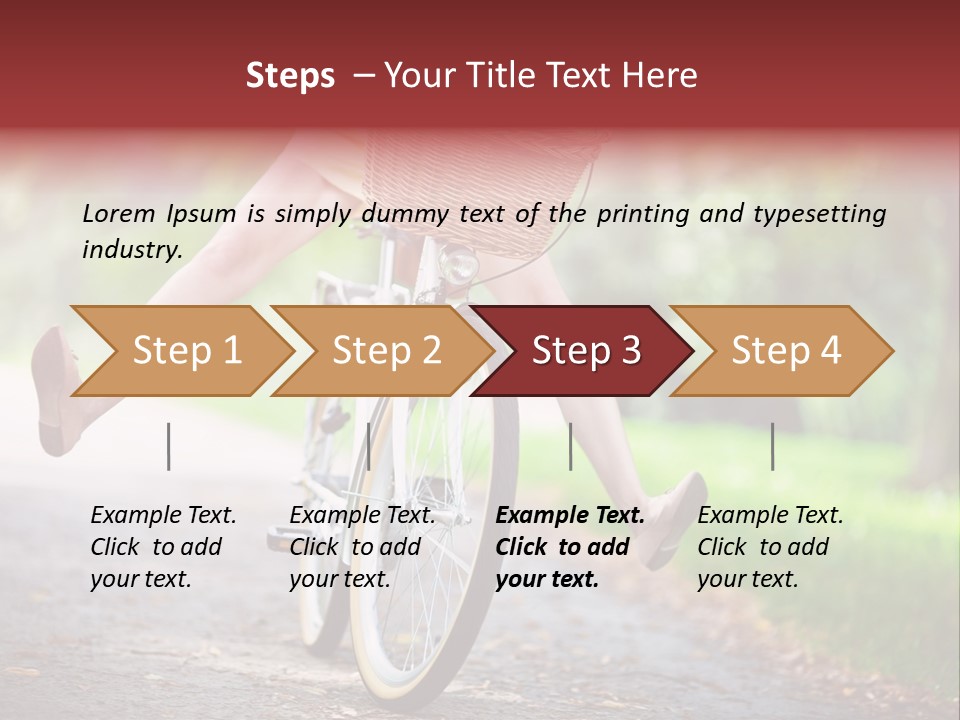 Steps – Your Title Text Here

Lorem Ipsum is simply dummy text of the printing and typesetting industry.

Step 1

Step 2

Step 3

Step 4

Example Text. Click to add your text.

Example Text. Click to add your text.

Example Text. Click to add your text.

Example Text. Click to add your text.